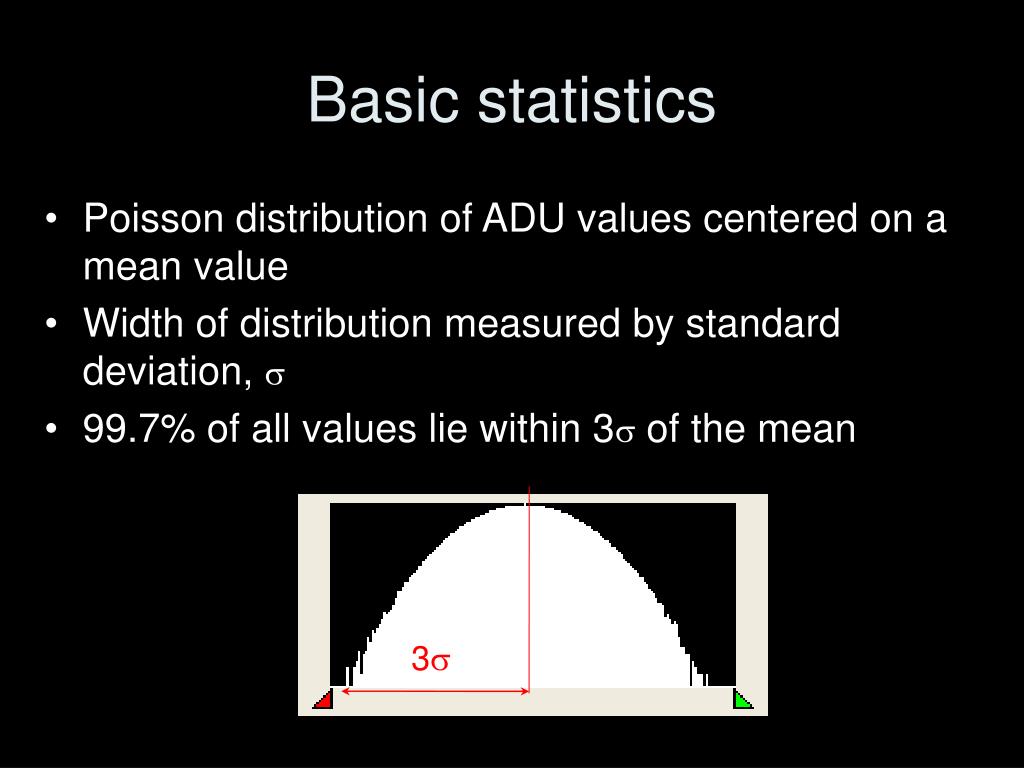 Basic statistics

• Poisson distribution of ADU values centered on a mean value
• Width of distribution measured by standard deviation, $\sigma$
• 99.7% of all values lie within 3$\sigma$ of the mean

3$\sigma$